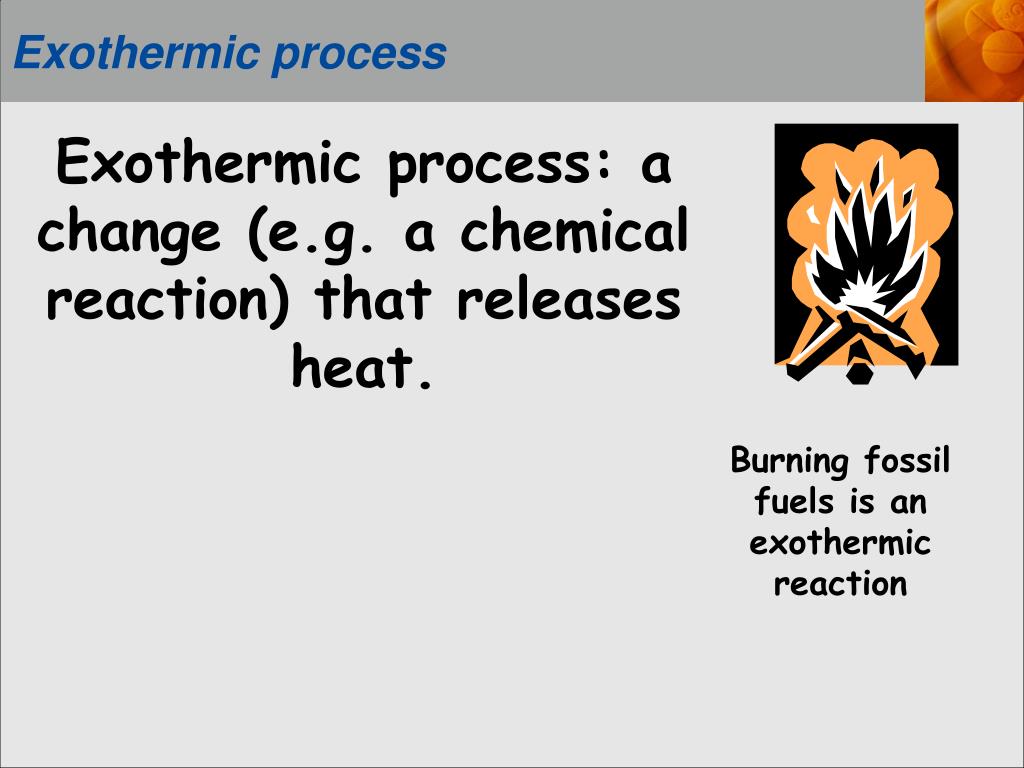 Exothermic process

Exothermic process: a change (e.g. a chemical reaction) that releases heat.

Burning fossil fuels is an exothermic reaction